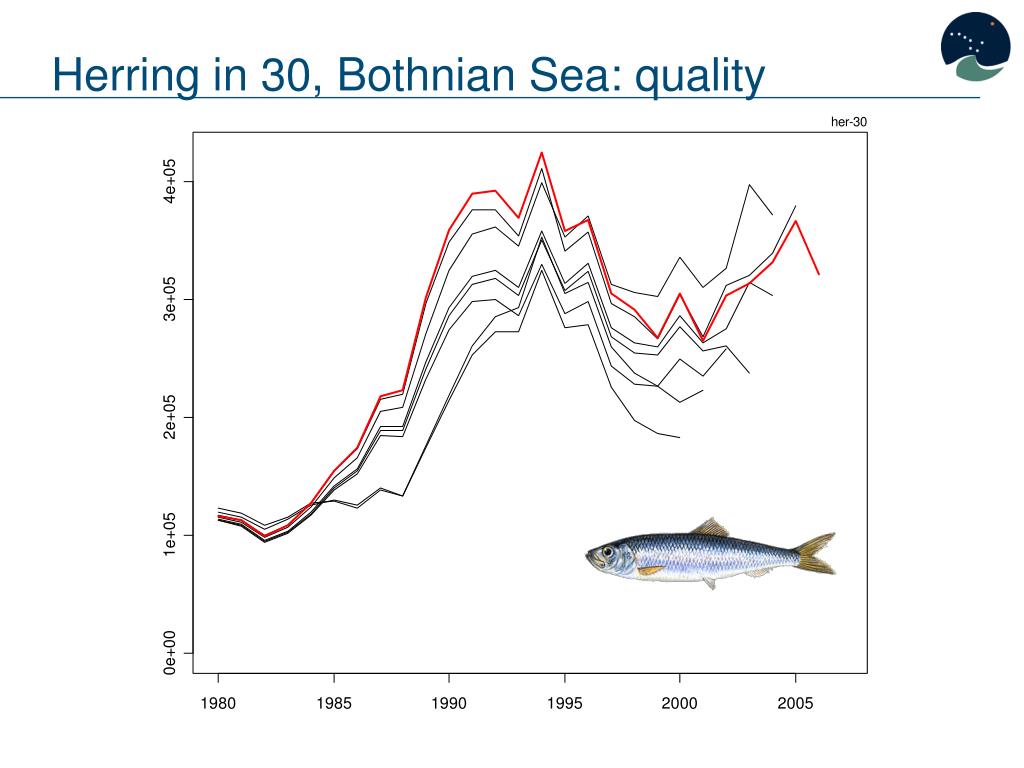 Herring in 30, Bothnian Sea: quality

her-30

4e+05
3e+05
2e+05
1e+05
0e+00

1980 1985 1990 1995 2000 2005